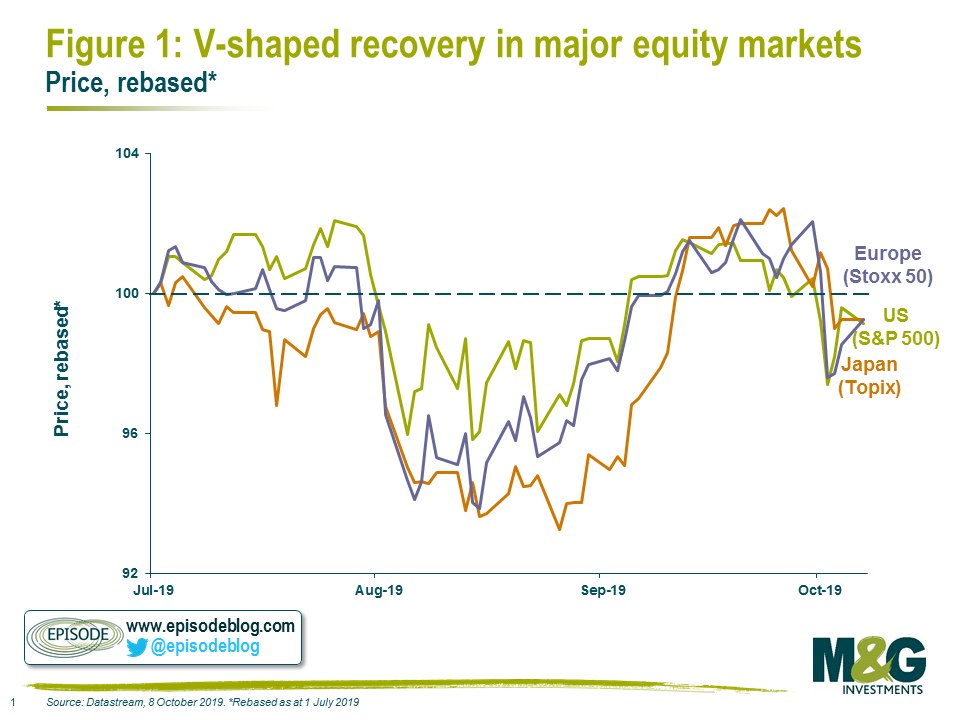 Figure 1: V-shaped recovery in major equity markets
Price, rebased*

Price, rebased*

104
100
96
92

Jul-19
Aug-19
Sep-19
Oct-19

Europe (Stoxx 50)
US (S&P 500)
Japan (Topix)

EPISODE
www.episodeblog.com
@episodeblog

M&G INVESTMENTS

1 Source: Datastream, 8 October 2019. *Rebased as at 1 July 2019